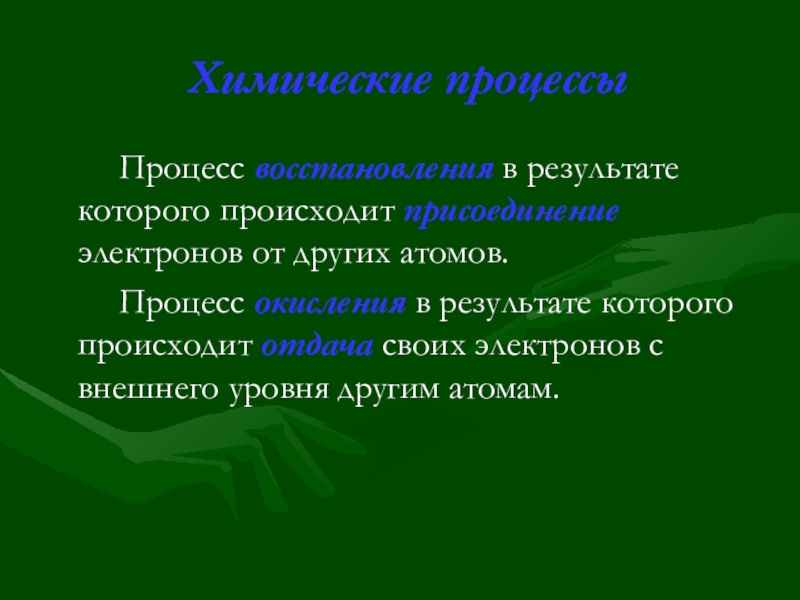 Химические процессы

Процесс восстановления в результате которого происходит присоединение электронов от других атомов.

Процесс окисления в результате которого происходит отдача своих электронов с внешнего уровня другим атомам.